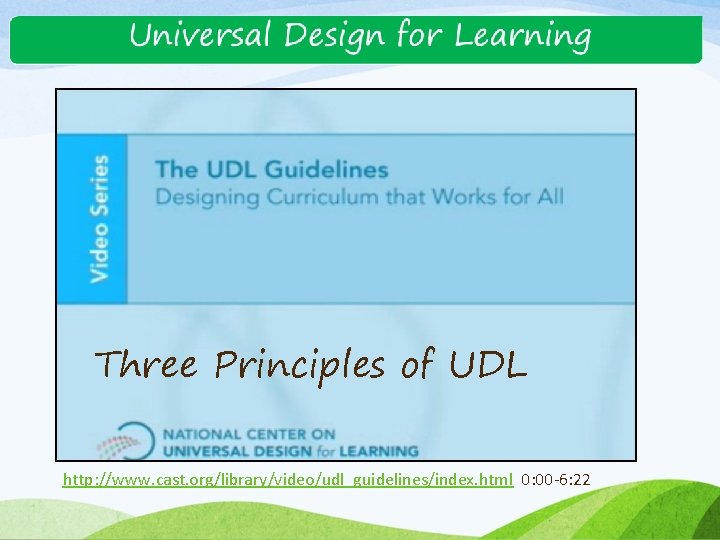 Universal Design for Learning

Video Series

The UDL Guidelines
Designing Curriculum that Works for All

Three Principles of UDL

NATIONAL CENTER ON
UNIVERSAL DESIGN for LEARNING

http://www.cast.org/library/video/udl_guidelines/index.html 0:00-6:22